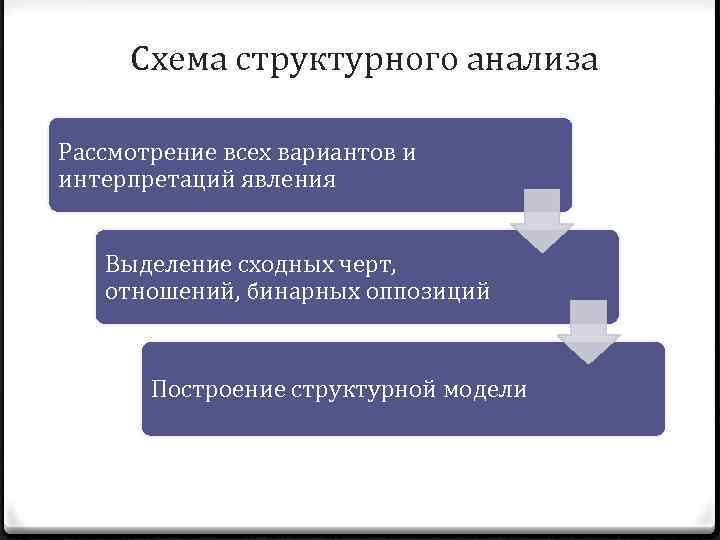 Схема структурного анализа

Рассмотрение всех вариантов и интерпретаций явления

Выделение сходных черт, отношений, бинарных оппозиций

Построение структурной модели